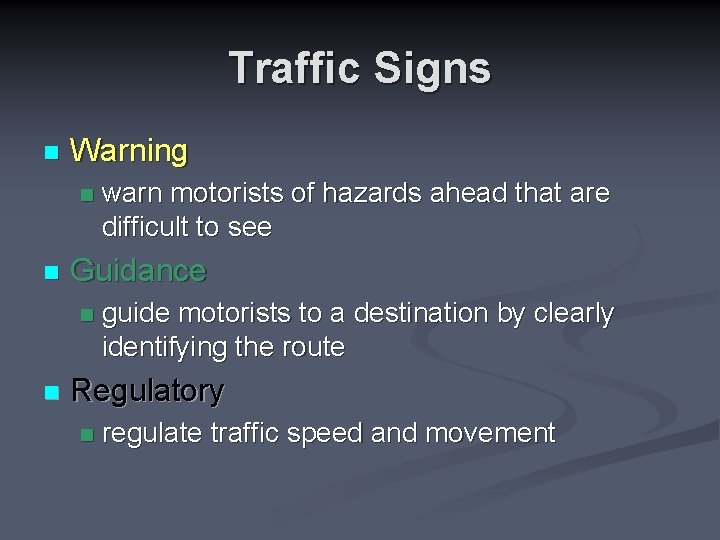 Traffic Signs

Warning
warn motorists of hazards ahead that are difficult to see

Guidance
guide motorists to a destination by clearly identifying the route

Regulatory
regulate traffic speed and movement